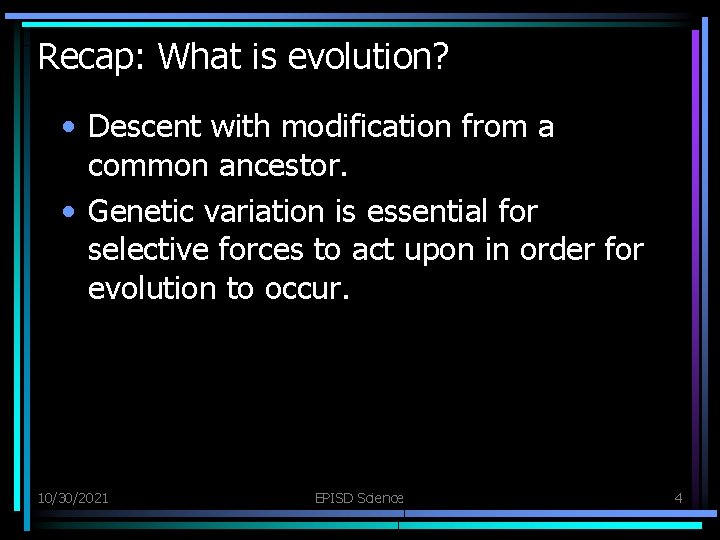 Recap: What is evolution?

• Descent with modification from a common ancestor.

• Genetic variation is essential for selective forces to act upon in order for evolution to occur.

10/30/2021

EPISD Science

4